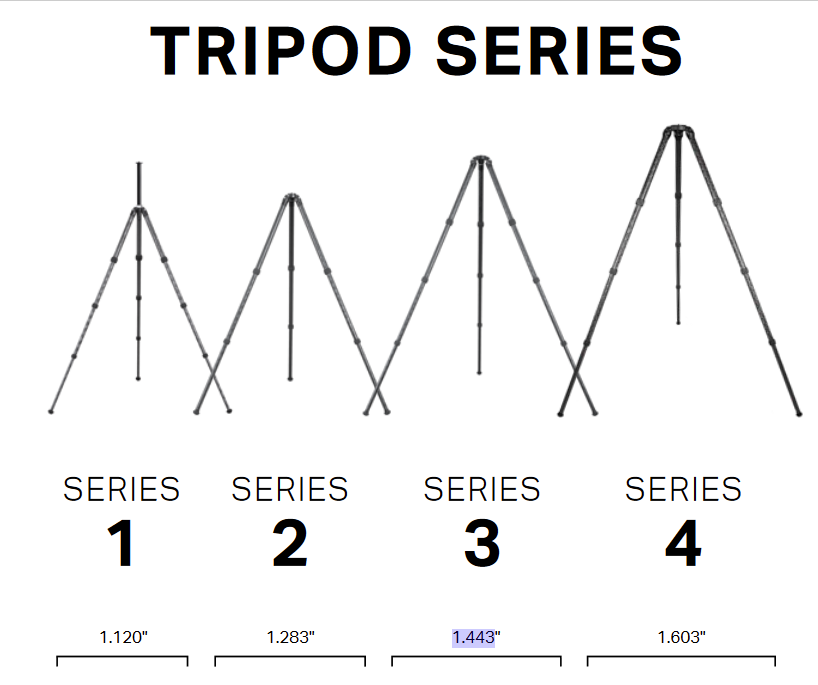 TRIPOD SERIES

SERIES
1

SERIES
2

SERIES
3

SERIES
4

1.120"

1.283"

1.443"

1.603"